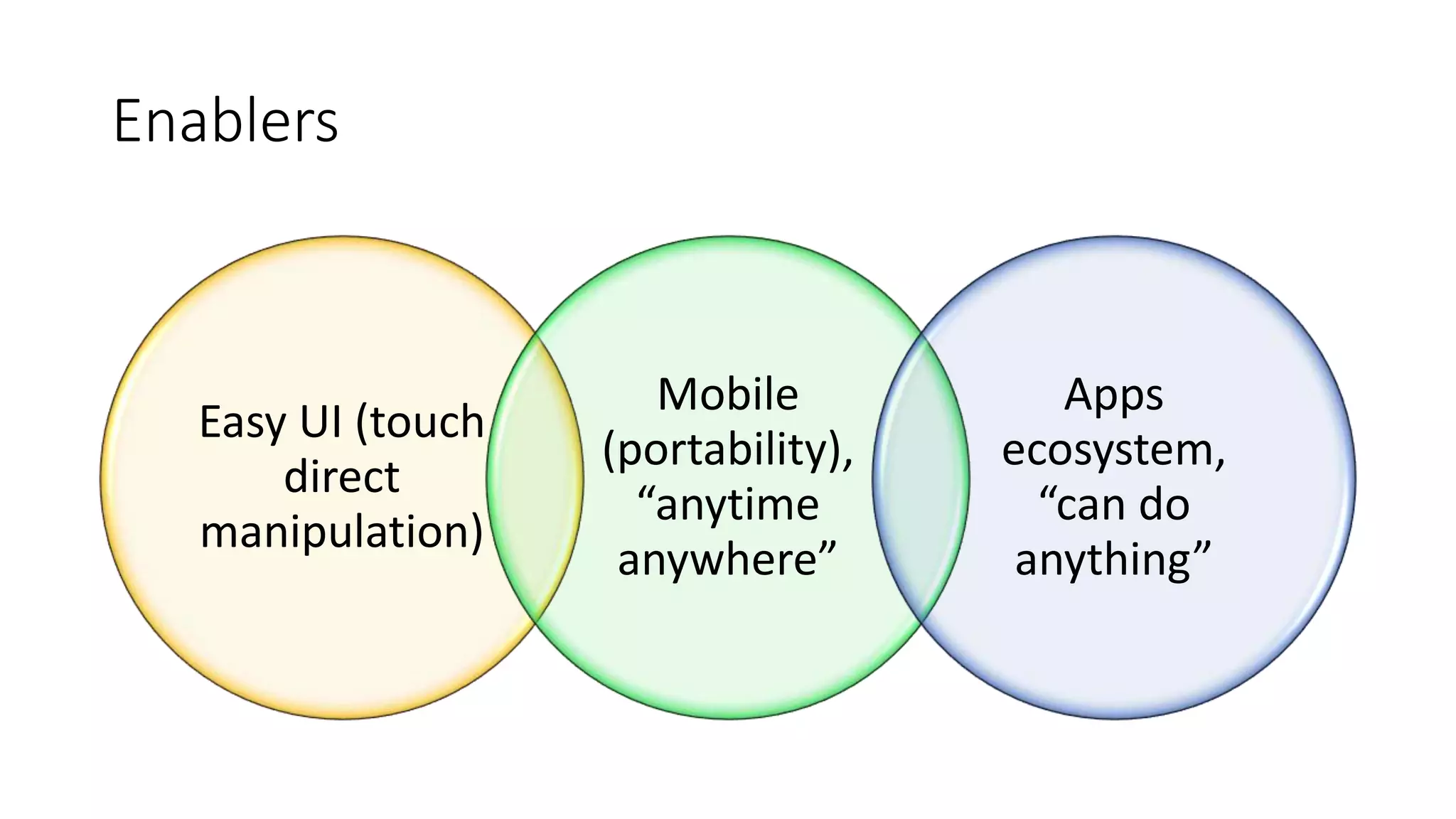 Enablers

Easy UI (touch direct manipulation)

Mobile (portability), “anytime anywhere”

Apps ecosystem, “can do anything”